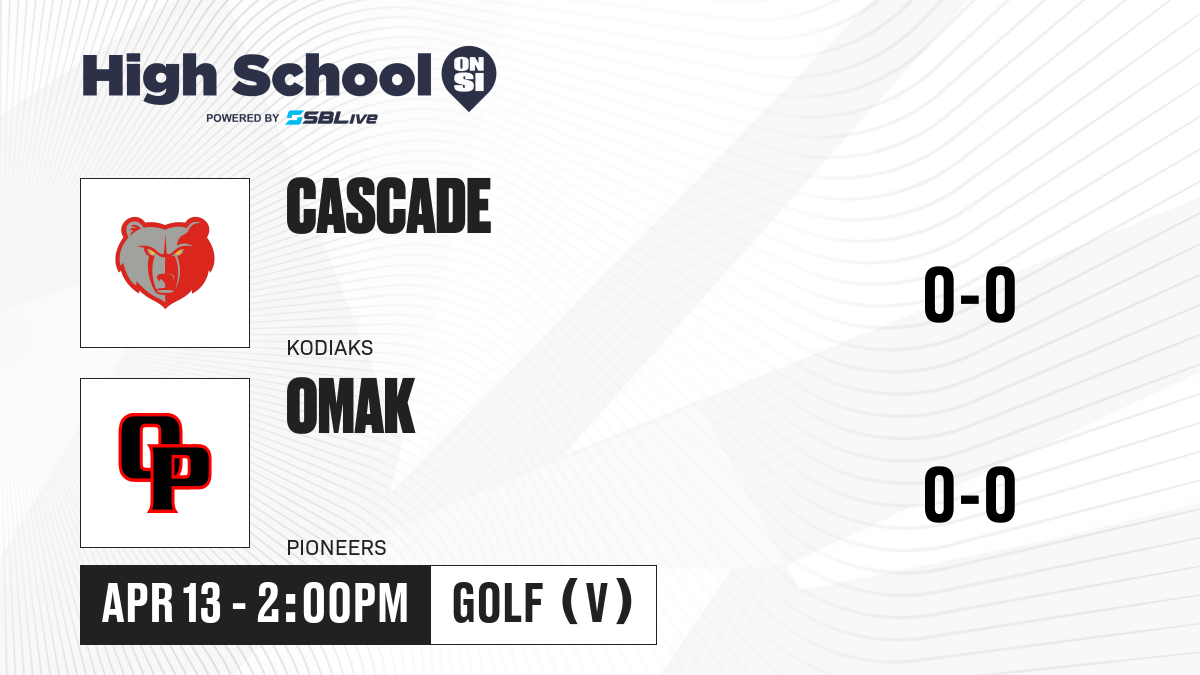 High School ON SI
POWERED BY SBLive

CASCADE
KODIAKS
0-0

OP
OMAK
PIONEERS
0-0

APR 13 - 2:00PM
GOLF (V)